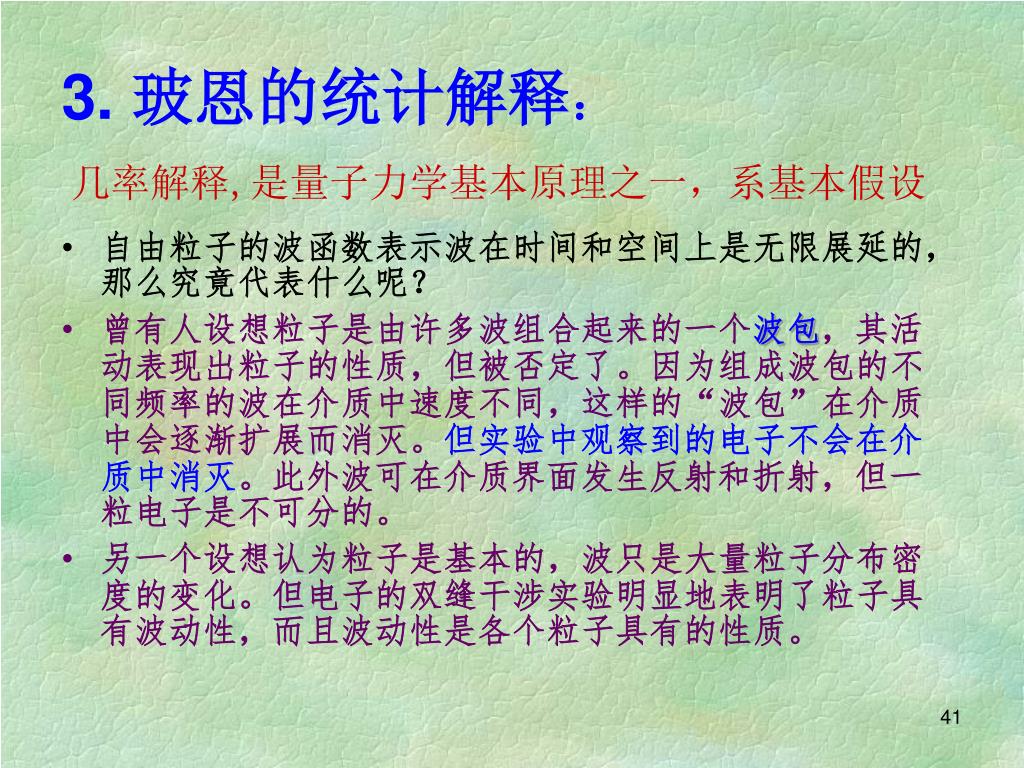 3. 玻恩的统计解释：

几率解释,是量子力学基本原理之一，系基本假设

• 自由粒子的波函数表示波在时间和空间上是无限展延的，那么究竟代表什么呢？

• 曾有人设想粒子是由许多波组合起来的一个波包，其活动表现出粒子的性质，但被否定了。因为组成波包的不同频率的波在介质中速度不同，这样的“波包”在介质中会逐渐扩展而消灭。但实验中观察到的电子不会在介质中消灭。此外波可在介质界面发生反射和折射，但一粒电子是不可分的。

• 另一个设想认为粒子是基本的，波只是大量粒子分布密度的变化。但电子的双缝干涉实验明显地表明了粒子具有波动性，而且波动性是各个粒子具有的性质。

41